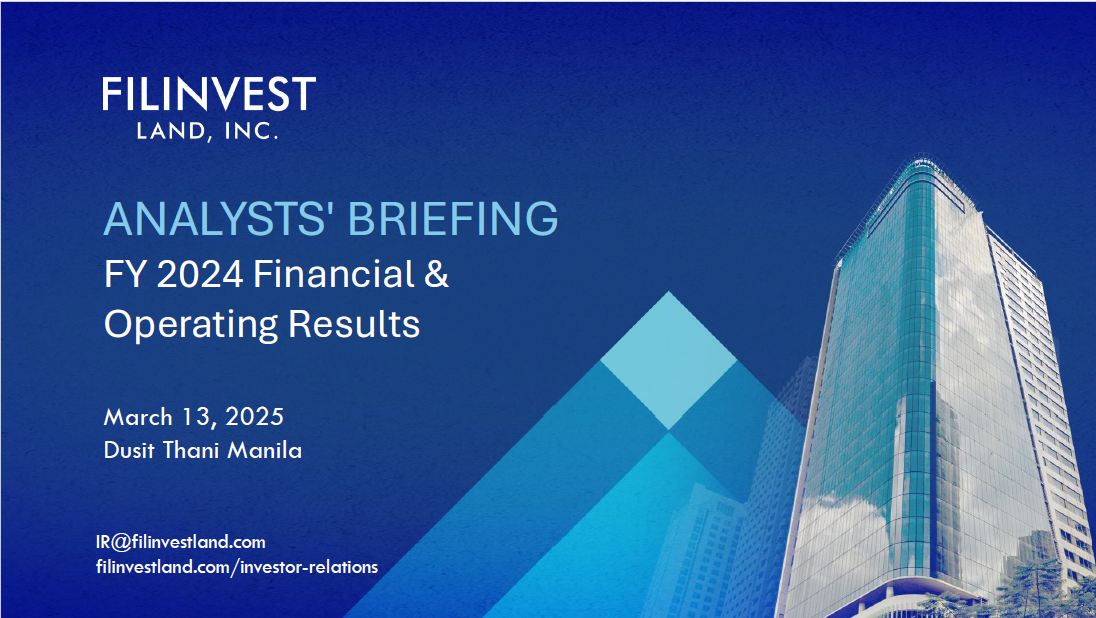 FILINVEST
LAND, INC.

ANALYSTS' BRIEFING
FY 2024 Financial & Operating Results

March 13, 2025
Dusit Thani Manila

IR@filinvestland.com
filinvestland.com/investor-relations